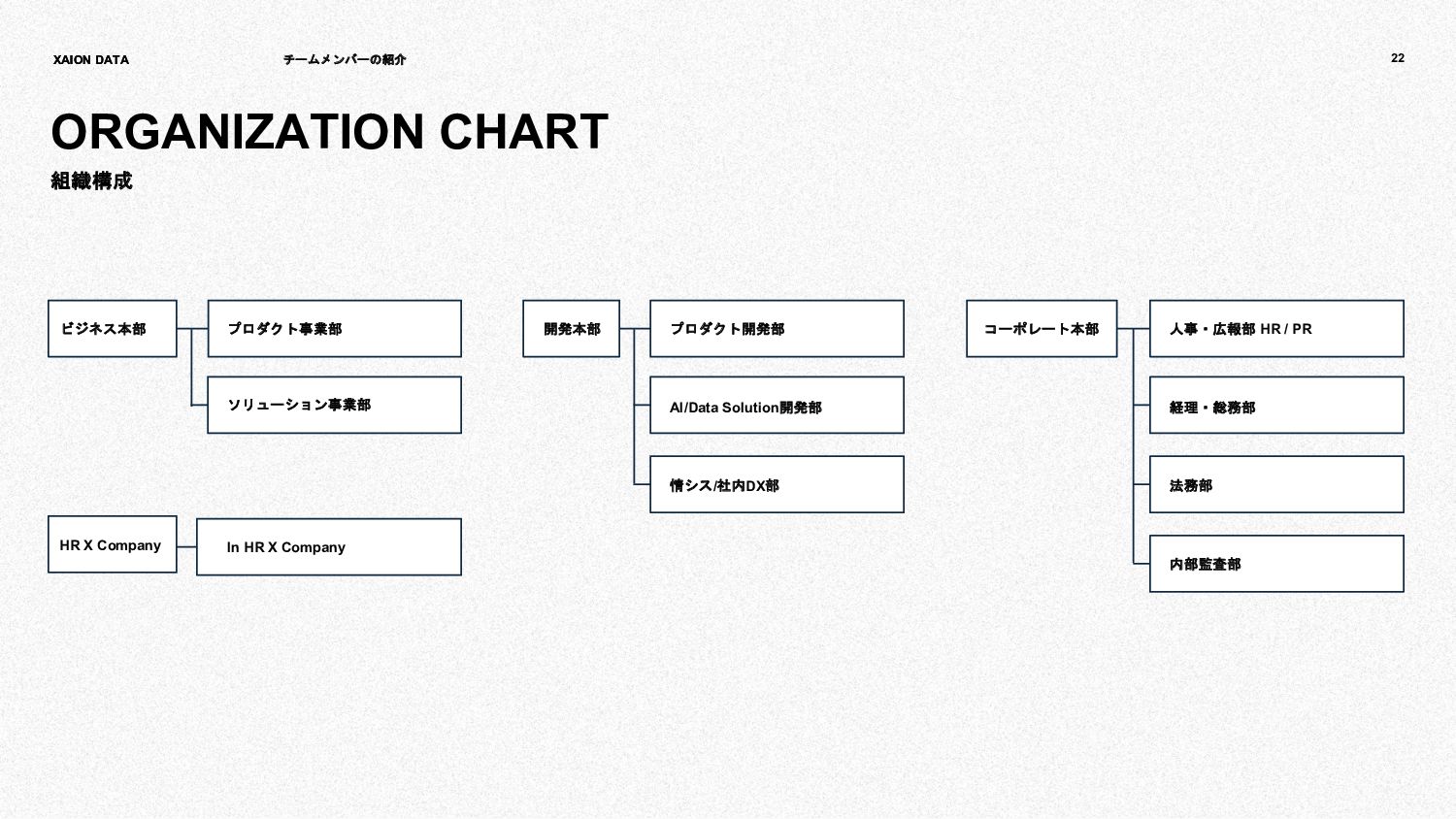 XAION DATA

チームメンバーの紹介

22

ORGANIZATION CHART
組織構成

ビジネス本部

プロダクト事業部

ソリューション事業部

HR X Company

In HR X Company

開発本部

プロダクト開発部

AI/Data Solution開発部

情シス/社内DX部

コーポレート本部

人事・広報部 HR / PR

経理・総務部

法務部

内部監査部